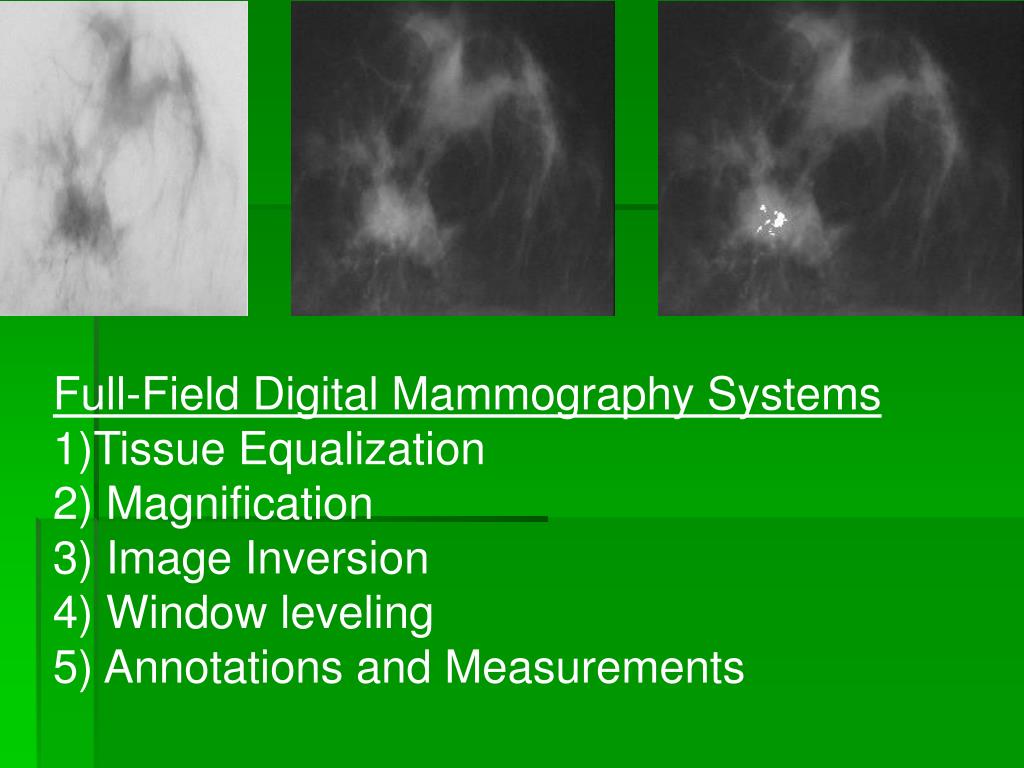 Full-Field Digital Mammography Systems
1)Tissue Equalization
2) Magnification
3) Image Inversion
4) Window leveling
5) Annotations and Measurements